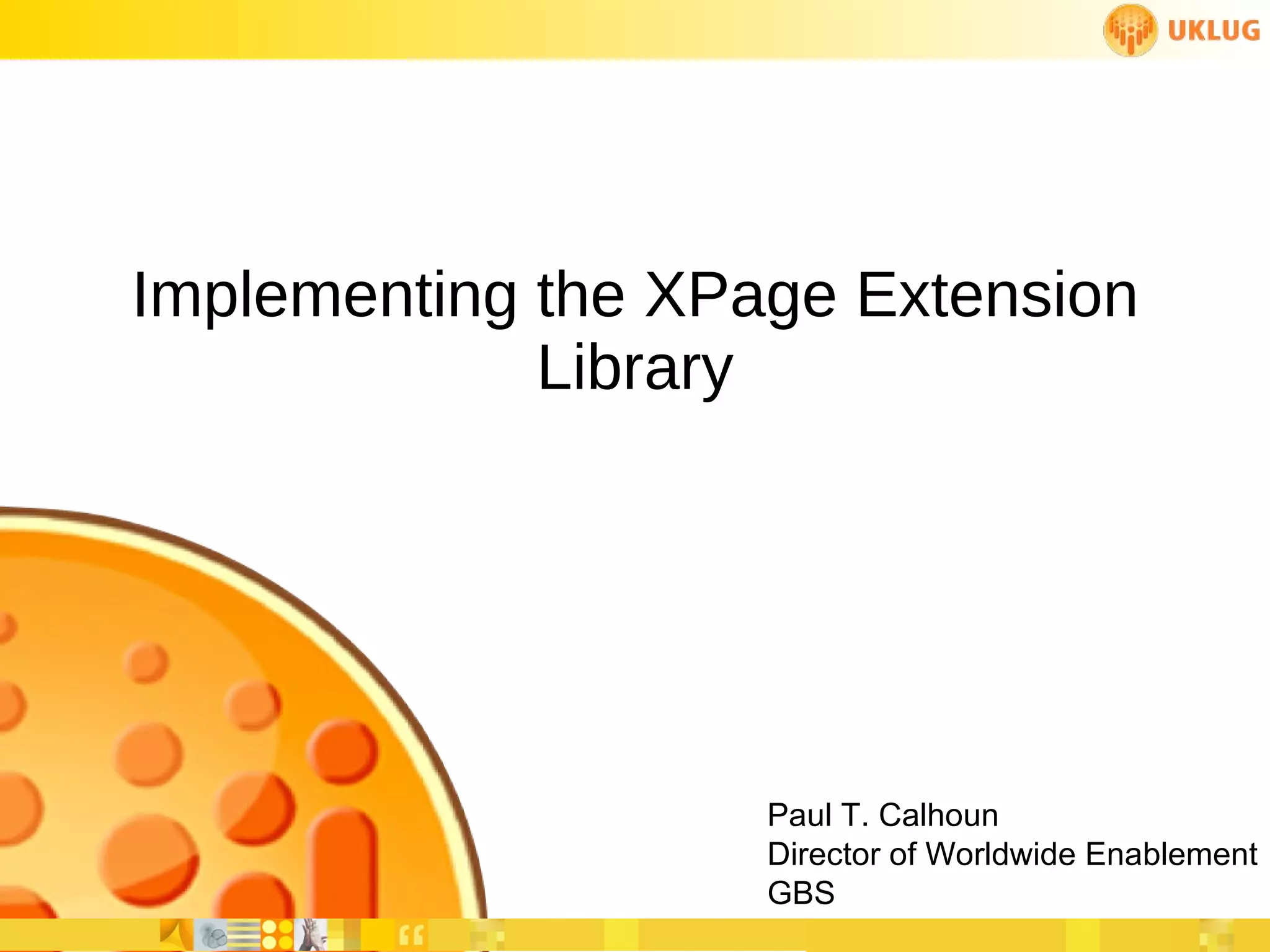 UKLUG

Implementing the XPage Extension Library

Paul T. Calhoun
Director of Worldwide Enablement
GBS